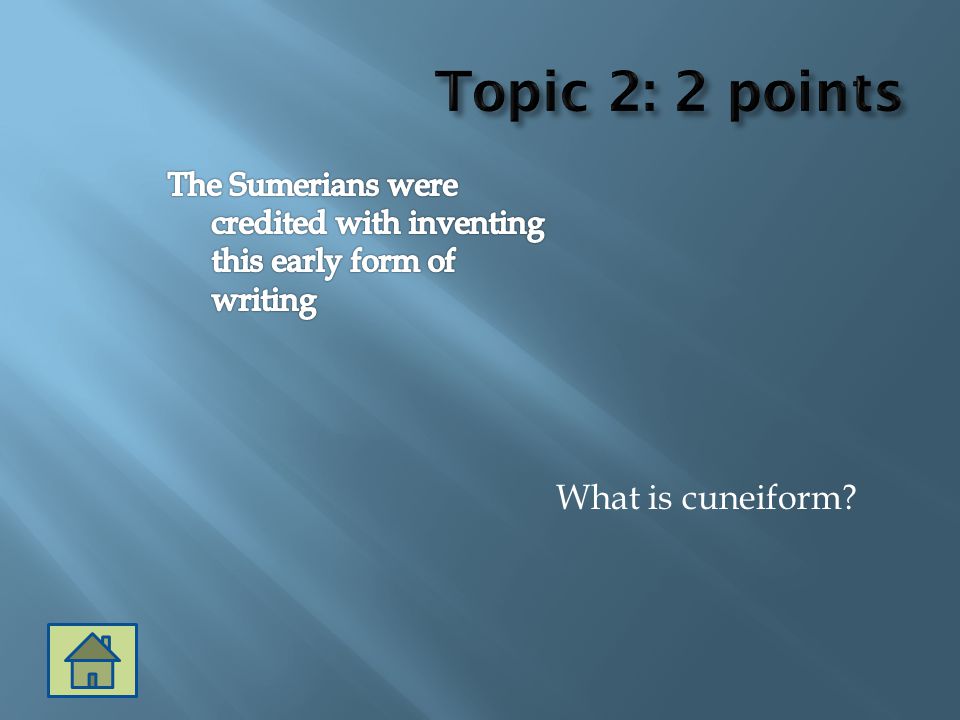 Topic 2: 2 points

The Sumerians were credited with inventing this early form of writing

What is cuneiform?